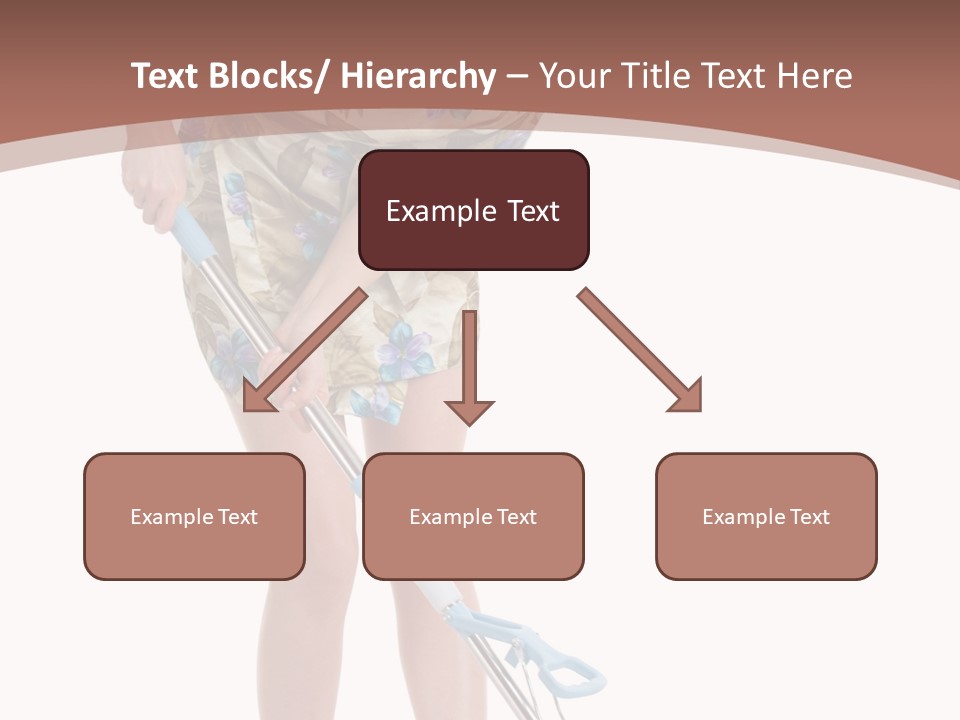 Text Blocks/ Hierarchy – Your Title Text Here

Example Text

Example Text

Example Text

Example Text